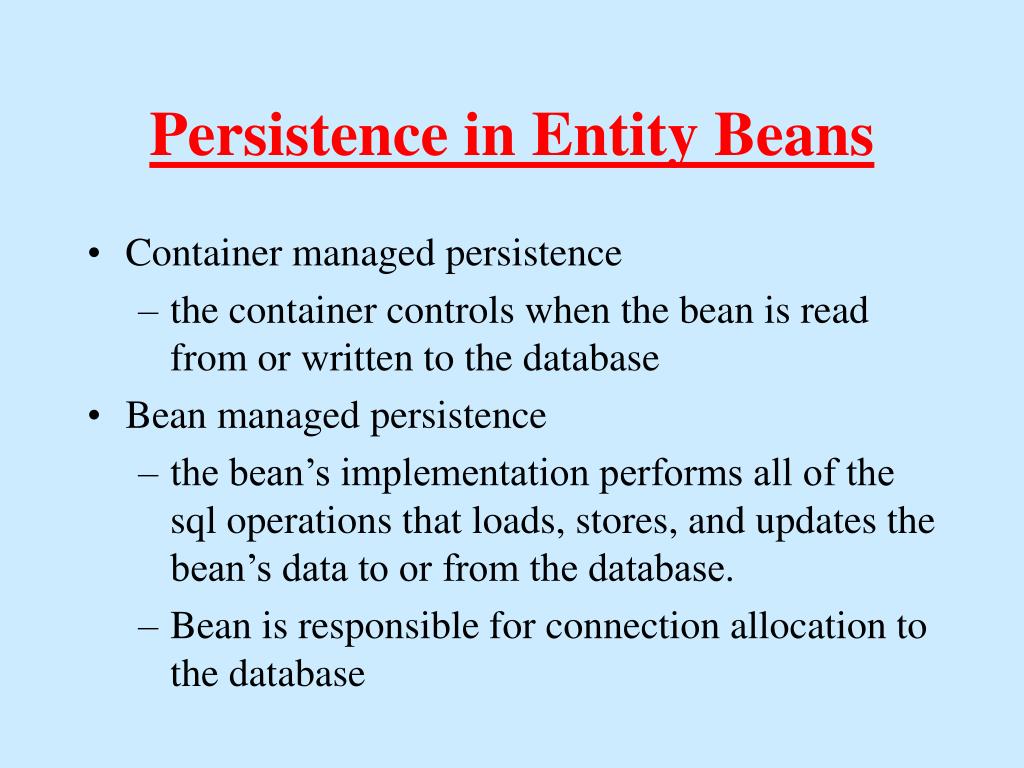 Persistence in Entity Beans

• Container managed persistence
 – the container controls when the bean is read from or written to the database
• Bean managed persistence
 – the bean’s implementation performs all of the sql operations that loads, stores, and updates the bean’s data to or from the database.
 – Bean is responsible for connection allocation to the database